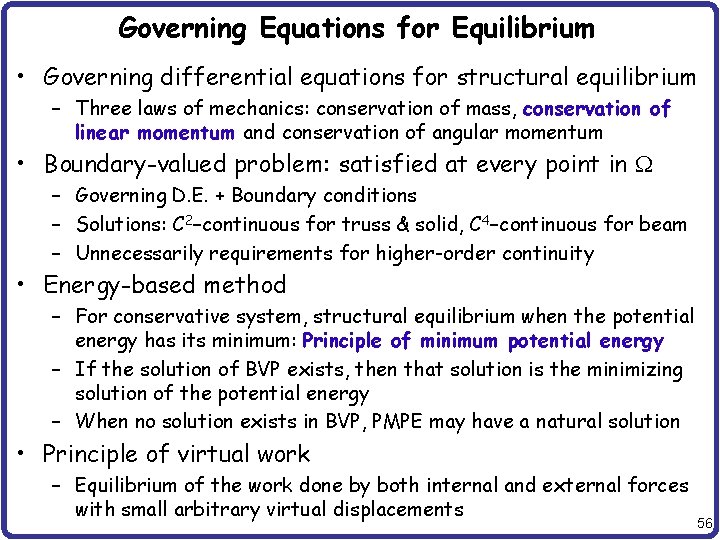 Governing Equations for Equilibrium

• Governing differential equations for structural equilibrium
– Three laws of mechanics: conservation of mass, conservation of linear momentum and conservation of angular momentum

• Boundary-valued problem: satisfied at every point in $\Omega$
– Governing D.E. + Boundary conditions
– Solutions: $C^2$–continuous for truss & solid, $C^4$–continuous for beam
– Unnecessarily requirements for higher-order continuity

• Energy-based method
– For conservative system, structural equilibrium when the potential energy has its minimum: Principle of minimum potential energy
– If the solution of BVP exists, then that solution is the minimizing solution of the potential energy
– When no solution exists in BVP, PMPE may have a natural solution

• Principle of virtual work
– Equilibrium of the work done by both internal and external forces with small arbitrary virtual displacements

56